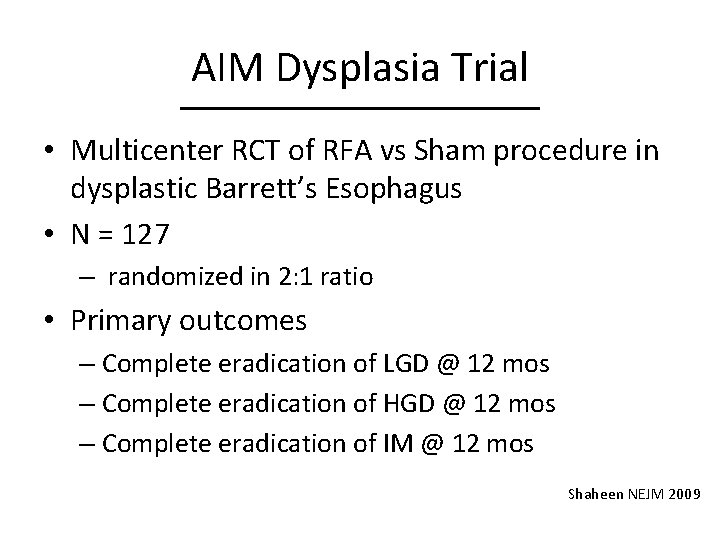 AIM Dysplasia Trial

• Multicenter RCT of RFA vs Sham procedure in dysplastic Barrett's Esophagus
• N = 127
– randomized in 2:1 ratio
• Primary outcomes
– Complete eradication of LGD @ 12 mos
– Complete eradication of HGD @ 12 mos
– Complete eradication of IM @ 12 mos

Shaheen NEJM 2009